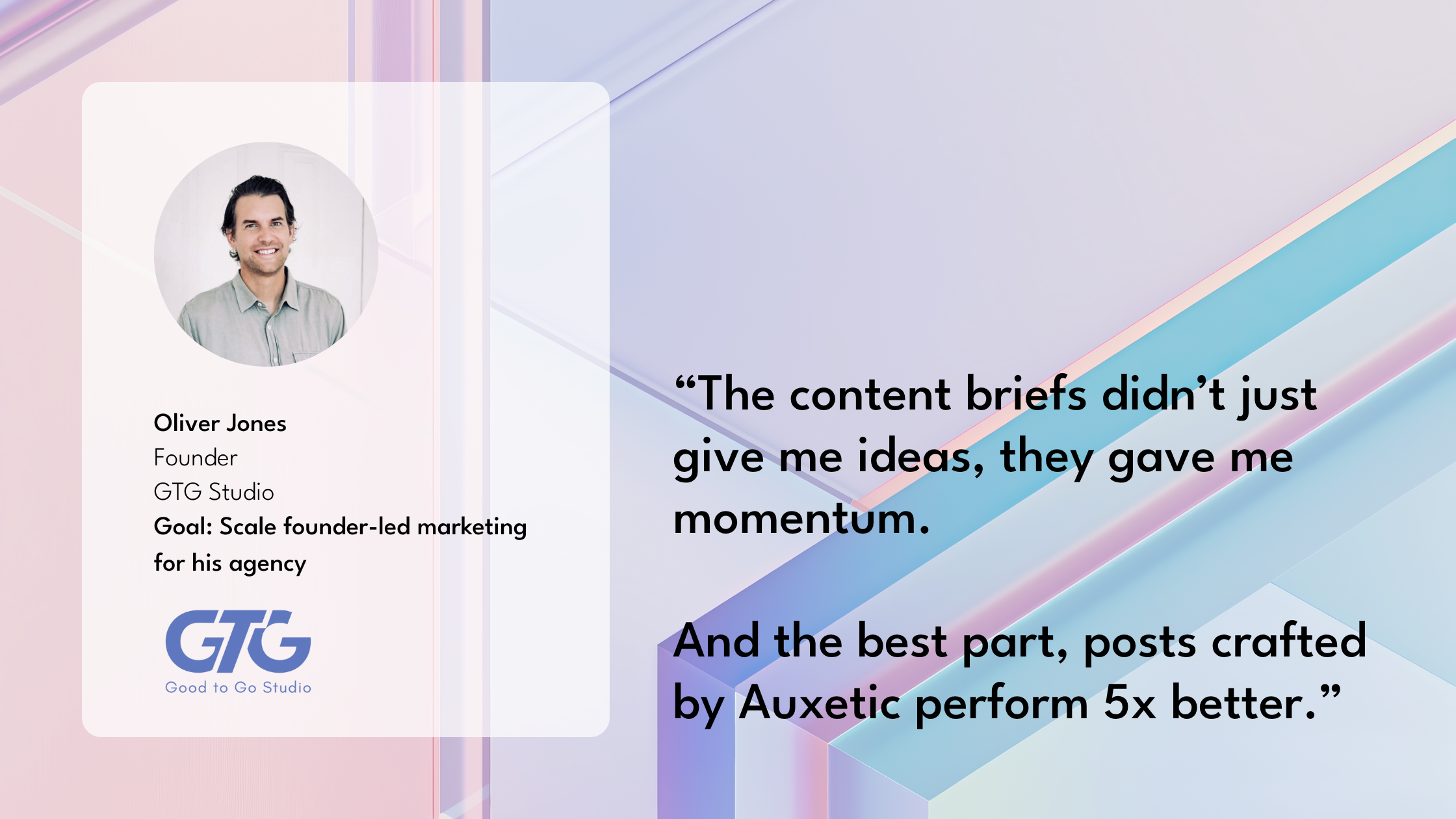 Oliver Jones
Founder
GTG Studio
Goal: Scale founder-led marketing for his agency

GTG
Good to Go Studio

“The content briefs didn’t just give me ideas, they gave me momentum.

And the best part, posts crafted by Auxetic perform 5x better.”